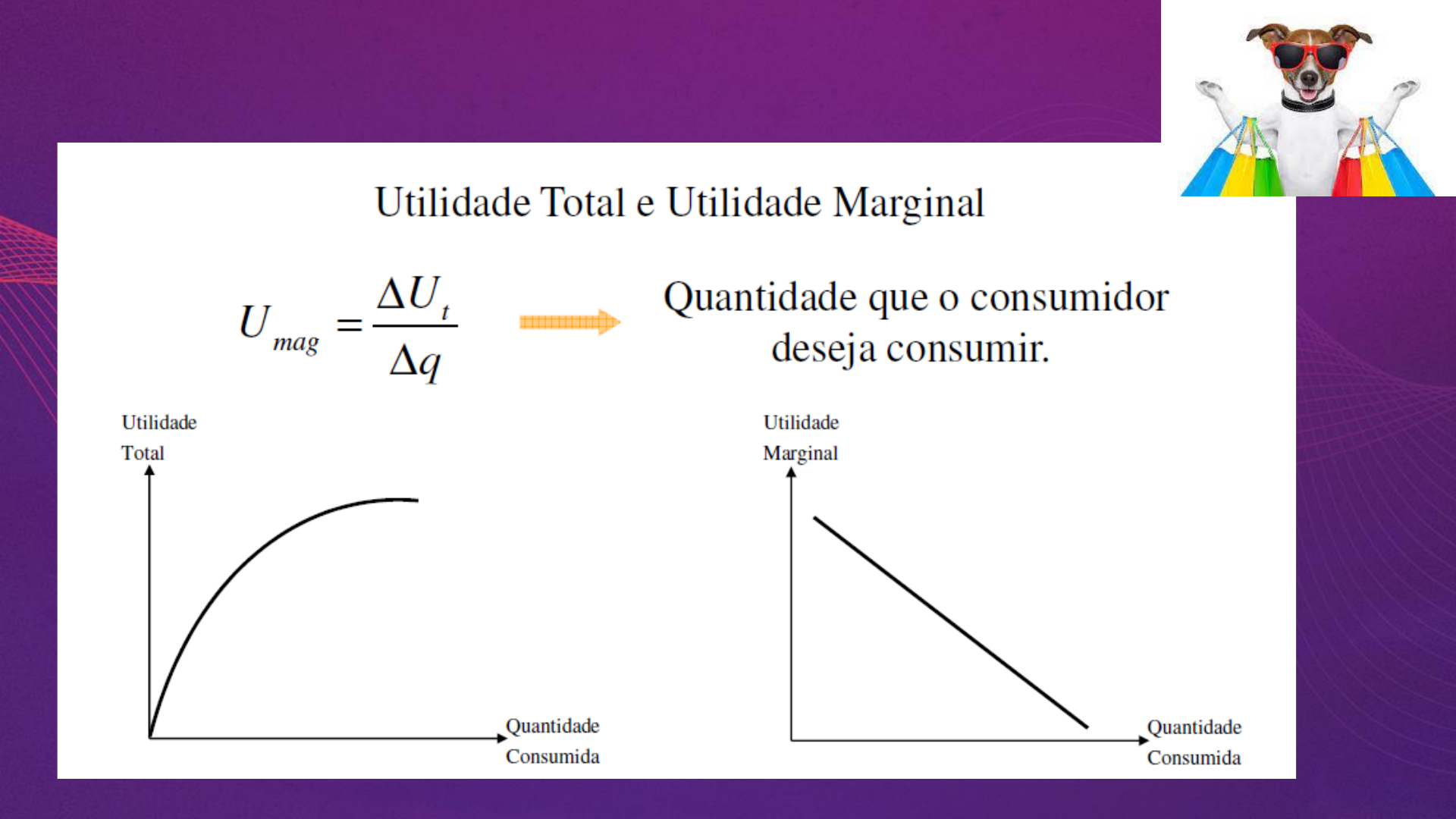 Utilidade Total e Utilidade Marginal

$U_{mag} = \frac{\Delta U_t}{\Delta q}$

Quantidade que o consumidor deseja consumir.

Utilidade Total

Quantidade Consumida

Utilidade Marginal

Quantidade Consumida